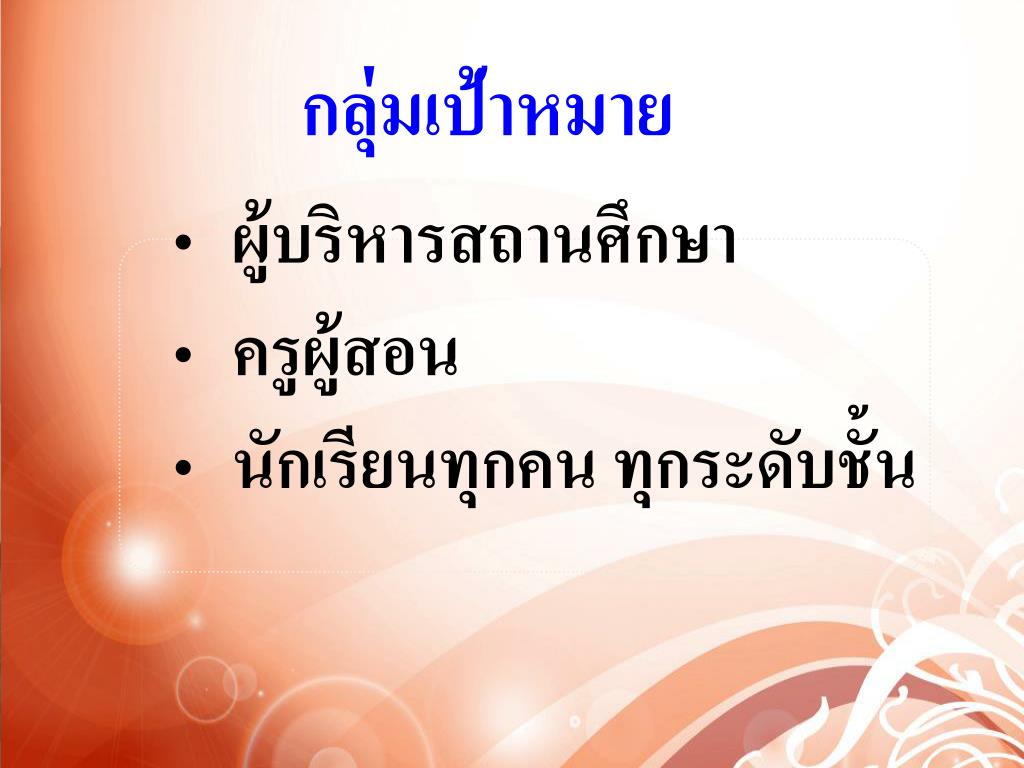 กลุ่มเป้าหมาย

• ผู้บริหารสถานศึกษา
• ครูผู้สอน
• นักเรียนทุกคน ทุกระดับชั้น